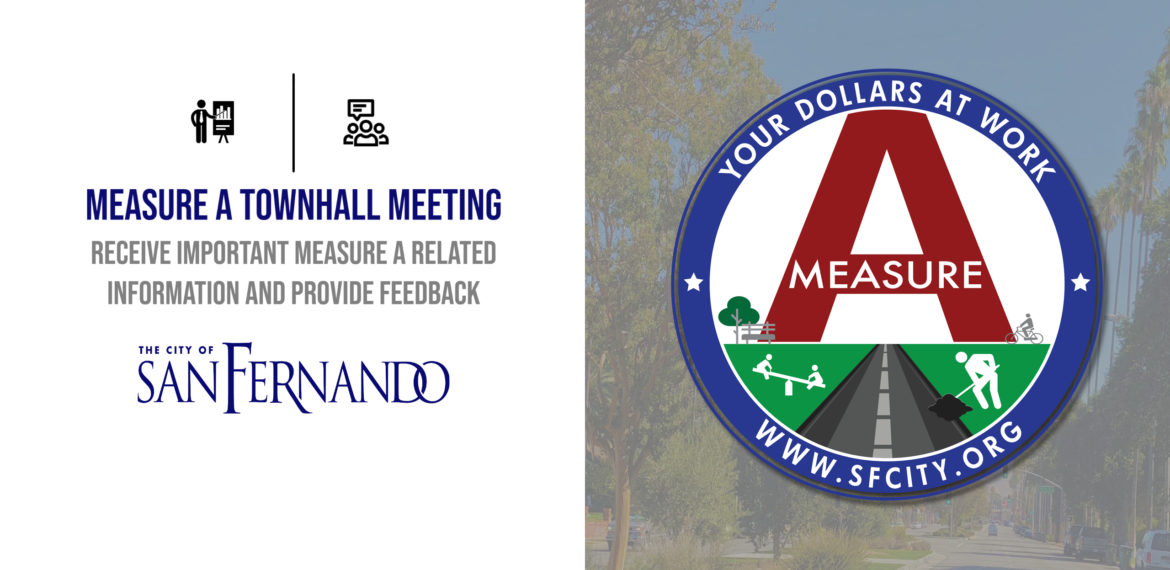 MEASURE A TOWNHALL MEETING

RECEIVE IMPORTANT MEASURE A RELATED INFORMATION AND PROVIDE FEEDBACK

THE CITY OF SAN FERNANDO

YOUR DOLLARS AT WORK

A

MEASURE

WWW.SFCITY.ORG